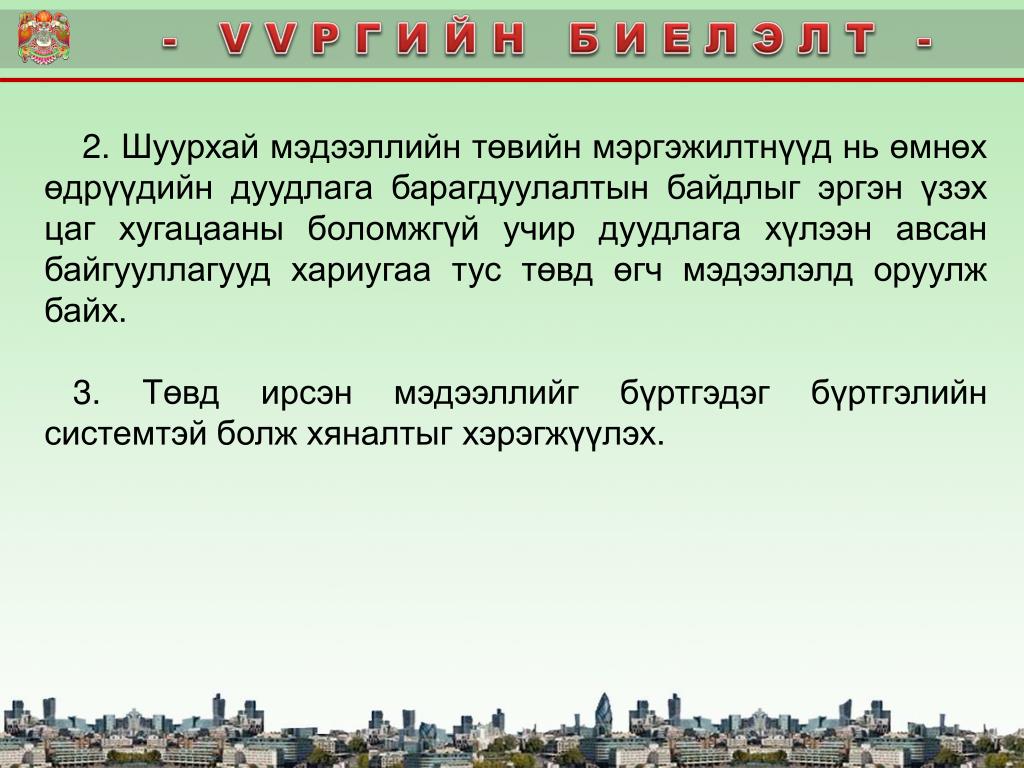 - VVРГИЙН БИЕЛЭЛТ -

2. Шуурхай мэдээллийн төвийн мэргэжилтнүүд нь өмнөх өдрүүдийн дуудлага барагдуулалтын байдлыг эргэн үзэх цаг хугацааны боломжгүй учир дуудлага хүлээн авсан байгууллагууд хариугаа тус төвд өгч мэдээлэлд оруулж байх.

3. Төвд ирсэн мэдээллийг бүртгэдэг бүртгэлийн системтэй болж хяналтыг хэрэгжүүлэх.